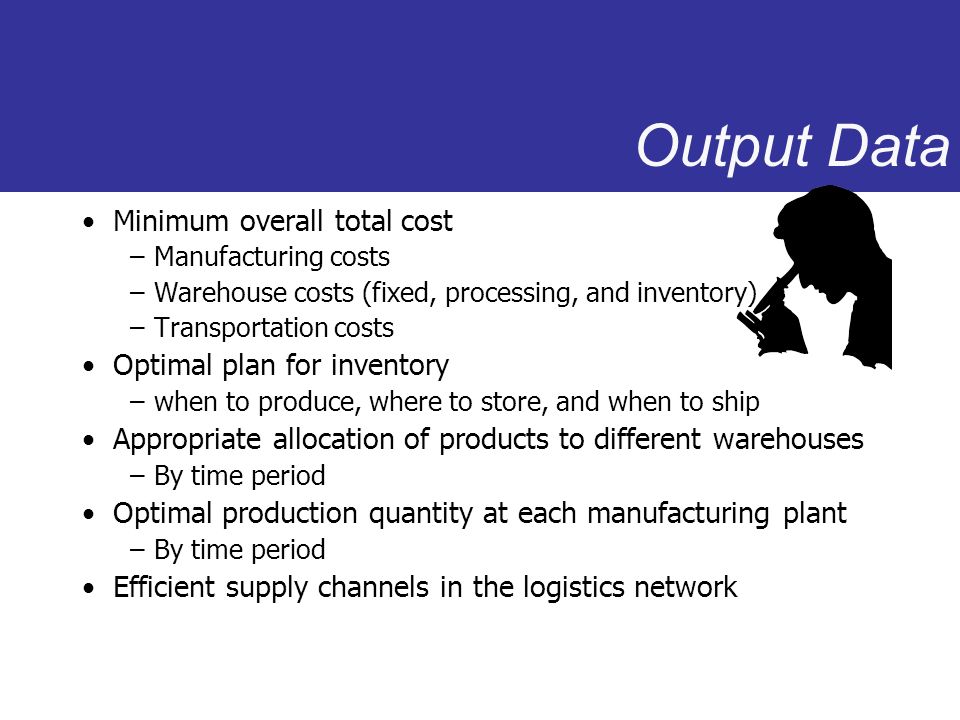 Output Data

• Minimum overall total cost
– Manufacturing costs
– Warehouse costs (fixed, processing, and inventory)
– Transportation costs
• Optimal plan for inventory
– when to produce, where to store, and when to ship
• Appropriate allocation of products to different warehouses
– By time period
• Optimal production quantity at each manufacturing plant
– By time period
• Efficient supply channels in the logistics network